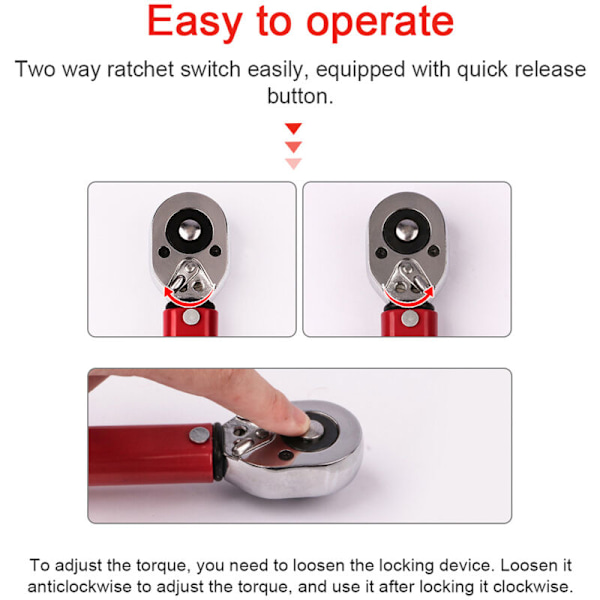 Easy to operate

Two way ratchet switch easily, equipped with quick release button.

To adjust the torque, you need to loosen the locking device. Loosen it anticlockwise to adjust the torque, and use it after locking it clockwise.